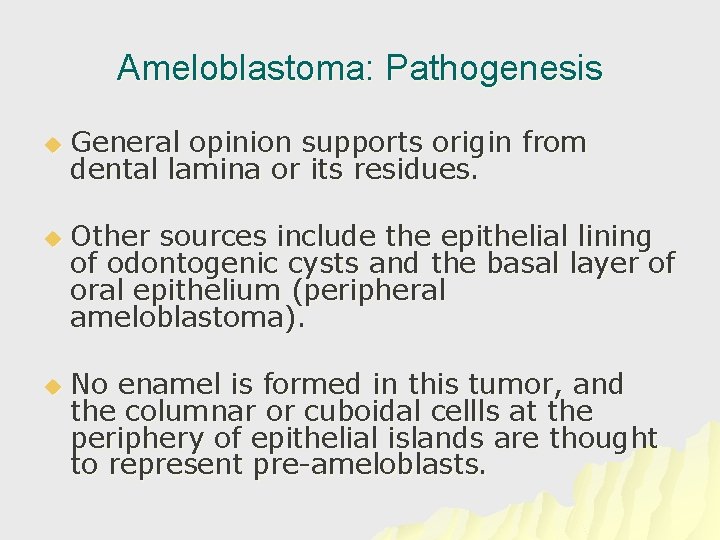 Ameloblastoma: Pathogenesis

General opinion supports origin from dental lamina or its residues.

Other sources include the epithelial lining of odontogenic cysts and the basal layer of oral epithelium (peripheral ameloblastoma).

No enamel is formed in this tumor, and the columnar or cuboidal cellls at the periphery of epithelial islands are thought to represent pre-ameloblasts.